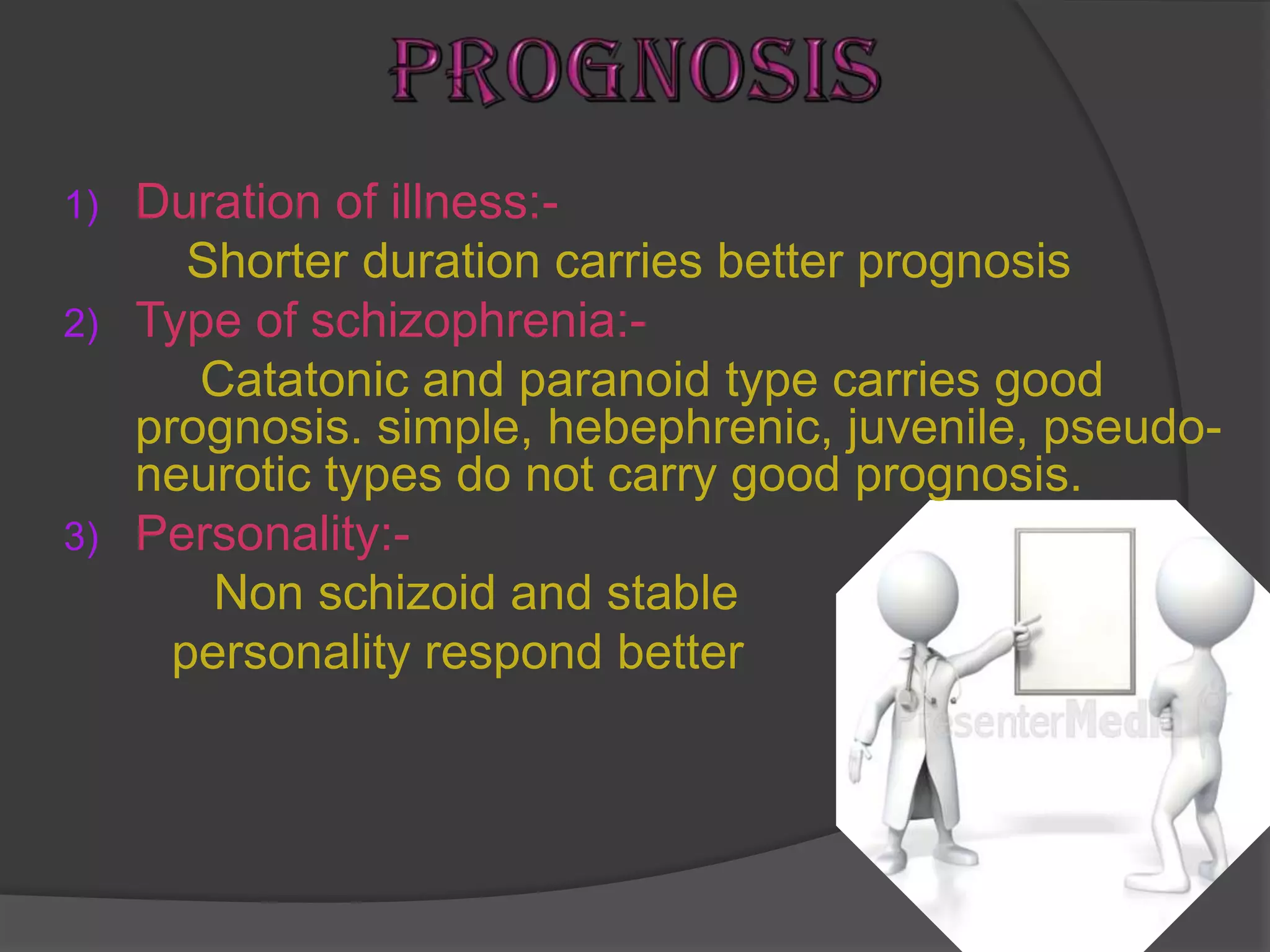 PROGNOSIS

1) Duration of illness:-

Shorter duration carries better prognosis

2) Type of schizophrenia:-

Catatonic and paranoid type carries good prognosis. simple, hebephrenic, juvenile, pseudo-neurotic types do not carry good prognosis.

3) Personality:-

Non schizoid and stable personality respond better

PresenterMedia